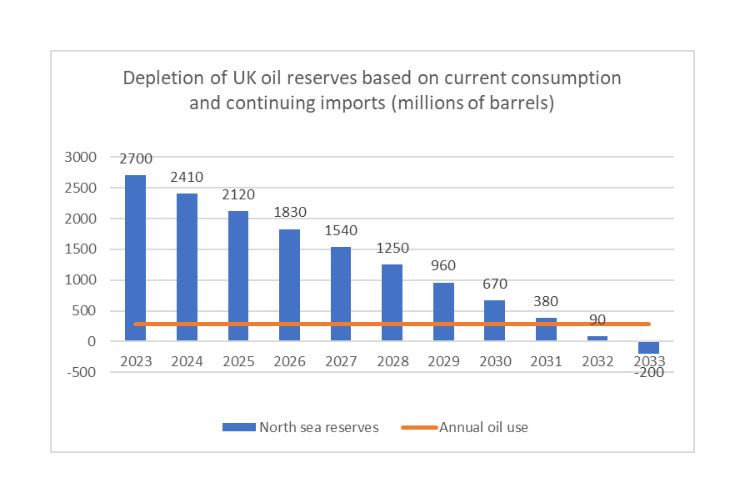 Depletion of UK oil reserves based on current consumption and continuing imports (millions of barrels)

3000
2500
2000
1500
1000
500
0
-500

2700
2410
2120
1830
1540
1250
960
670
380
90
-200

2023
2024
2025
2026
2027
2028
2029
2030
2031
2032
2033

North sea reserves
Annual oil use